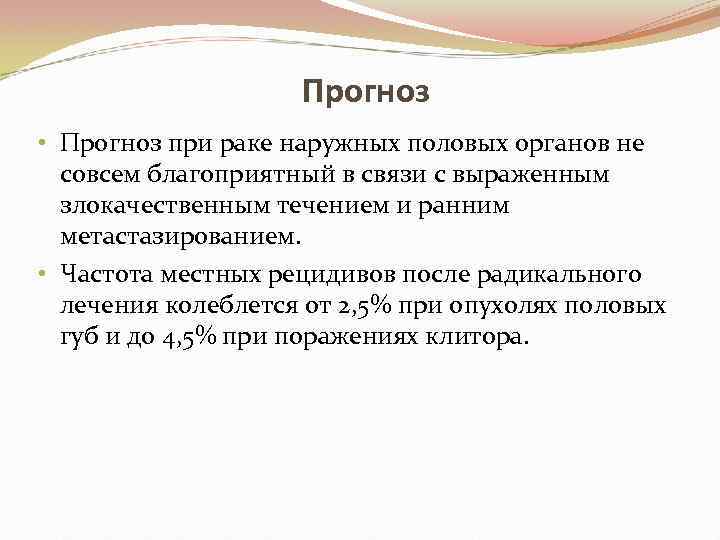 Прогноз

• Прогноз при раке наружных половых органов не совсем благоприятный в связи с выраженным злокачественным течением и ранним метастазированием.

• Частота местных рецидивов после радикального лечения колеблется от 2,5% при опухолях половых губ и до 4,5% при поражениях клитора.